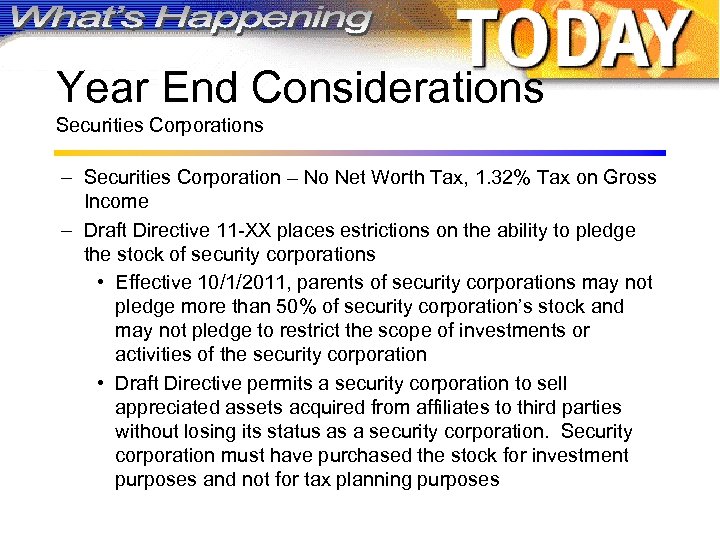 What's Happening TODAY

Year End Considerations
Securities Corporations

– Securities Corporation – No Net Worth Tax, 1.32% Tax on Gross Income
– Draft Directive 11-XX places estrictions on the ability to pledge the stock of security corporations
• Effective 10/1/2011, parents of security corporations may not pledge more than 50% of security corporation's stock and may not pledge to restrict the scope of investments or activities of the security corporation
• Draft Directive permits a security corporation to sell appreciated assets acquired from affiliates to third parties without losing its status as a security corporation. Security corporation must have purchased the stock for investment purposes and not for tax planning purposes